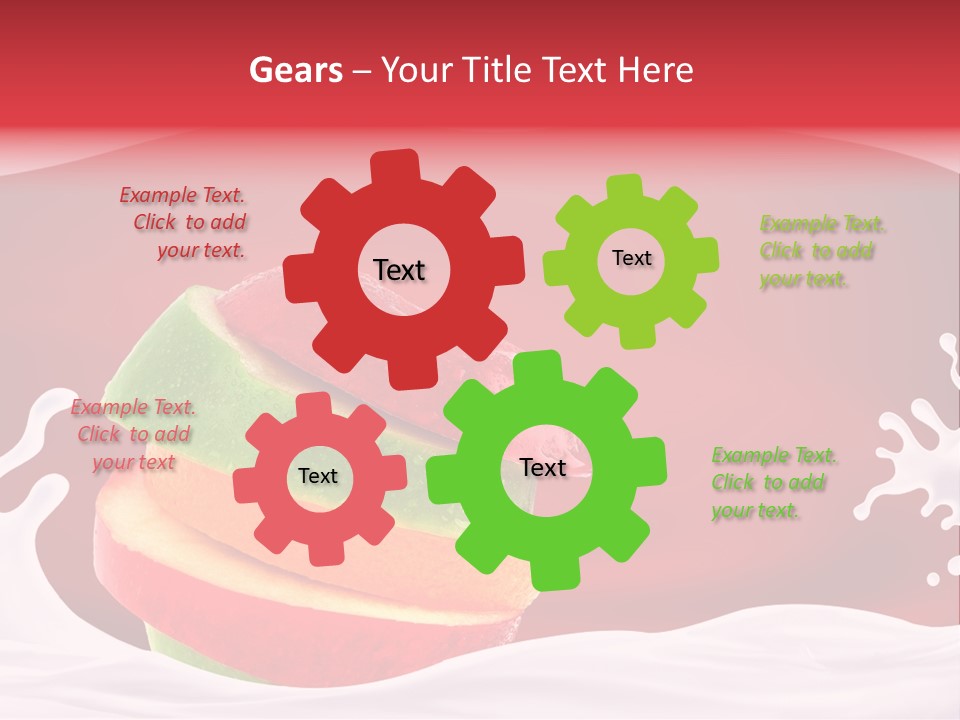 Gears – Your Title Text Here

Example Text. Click to add your text.

Text

Text

Example Text. Click to add your text.

Example Text. Click to add your text

Text

Text

Example Text. Click to add your text.